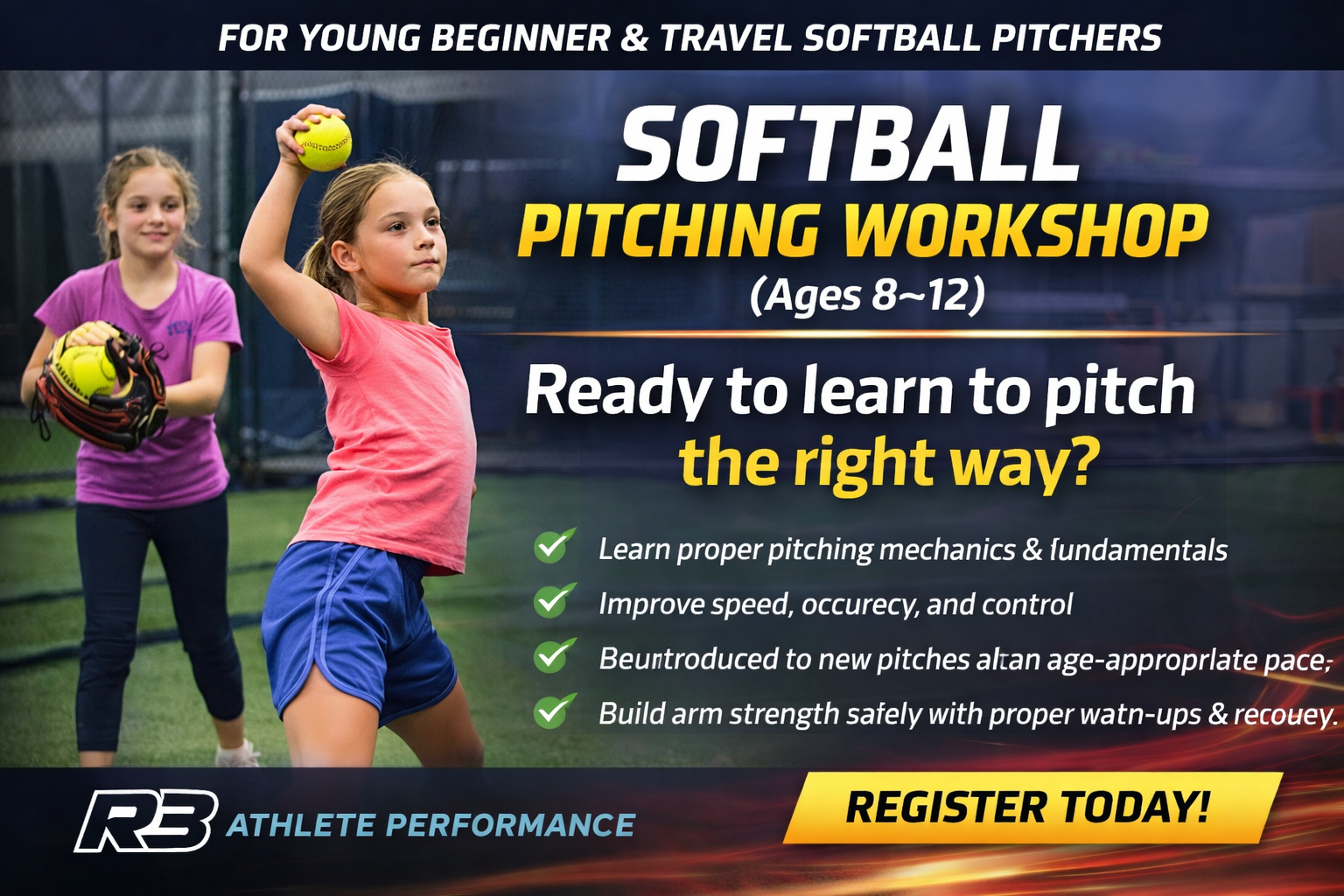 FOR YOUNG BEGINNER & TRAVEL SOFTBALL PITCHERS

SOFTBALL
PITCHING WORKSHOP
(Ages 8~12)

Ready to learn to pitch the right way?

Learn proper pitching mechanics & fundamentals
Improve speed, occurecy, and control
Beuntroduced to new pitches altan age-approprlate pace;
Build arm strength safely with proper watn-ups & recouey.

R3 ATHLETE PERFORMANCE

REGISTER TODAY!